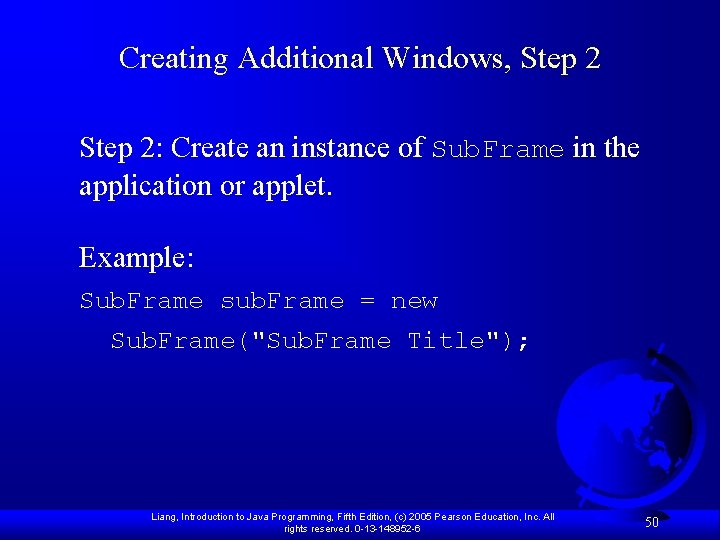 Creating Additional Windows, Step 2

Step 2: Create an instance of SubFrame in the application or applet.

Example:

SubFrame subFrame = new
  SubFrame("SubFrame Title");

Liang, Introduction to Java Programming, Fifth Edition, (c) 2005 Pearson Education, Inc. All rights reserved. 0-13-148952-6

50